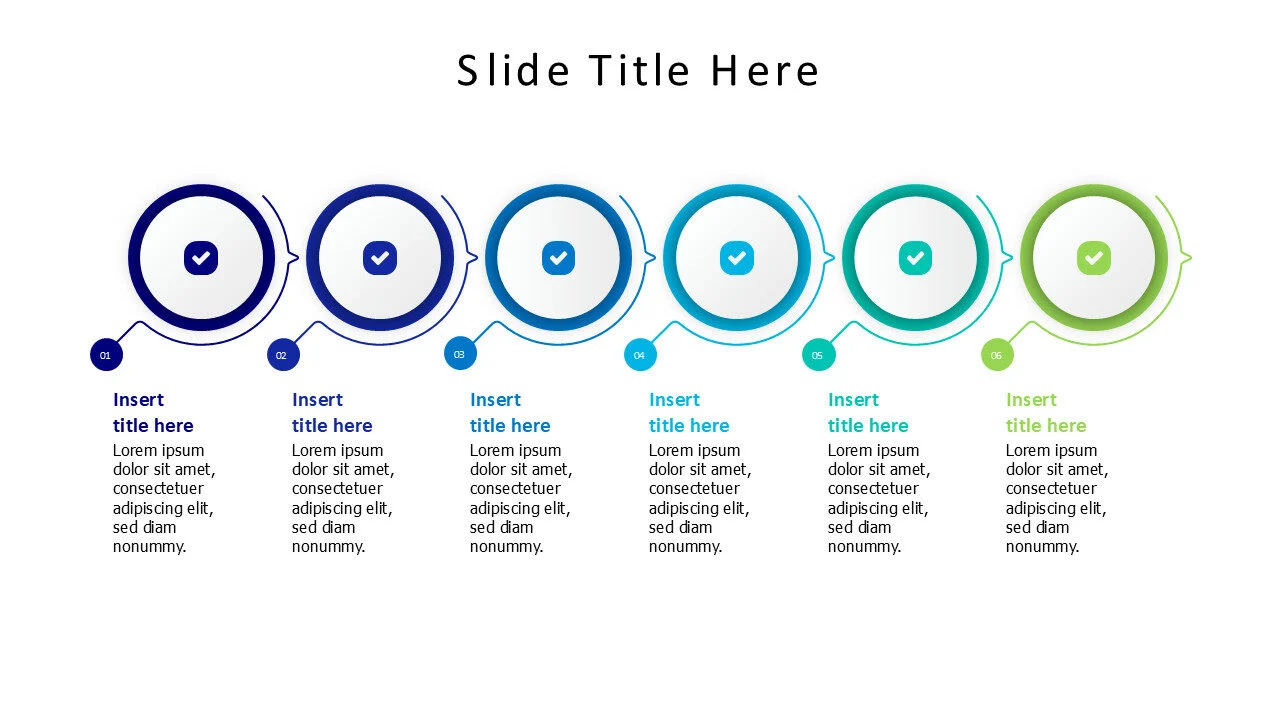 Slide Title Here

01

Insert title here

Lorem ipsum dolor sit amet, consectetuer adipiscing elit, sed diam nonummy.

02

Insert title here

Lorem ipsum dolor sit amet, consectetuer adipiscing elit, sed diam nonummy.

03

Insert title here

Lorem ipsum dolor sit amet, consectetuer adipiscing elit, sed diam nonummy.

04

Insert title here

Lorem ipsum dolor sit amet, consectetuer adipiscing elit, sed diam nonummy.

05

Insert title here

Lorem ipsum dolor sit amet, consectetuer adipiscing elit, sed diam nonummy.

06

Insert title here

Lorem ipsum dolor sit amet, consectetuer adipiscing elit, sed diam nonummy.